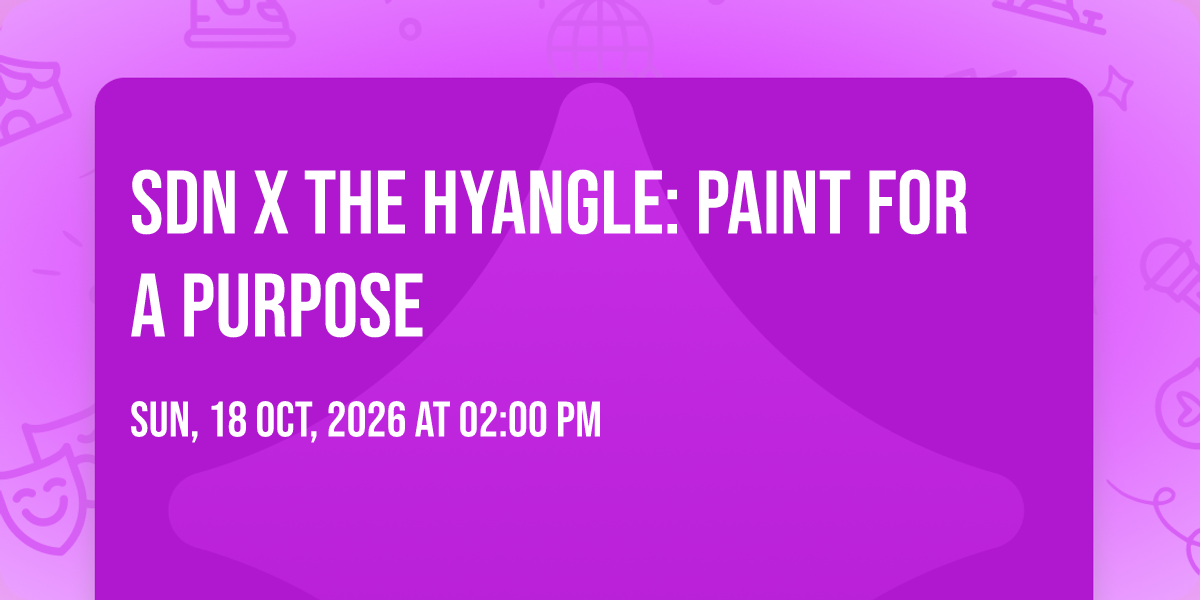 SDN X THE HYANGLE: PAINT FOR A PURPOSE

SUN, 18 OCT, 2026 AT 02:00 PM